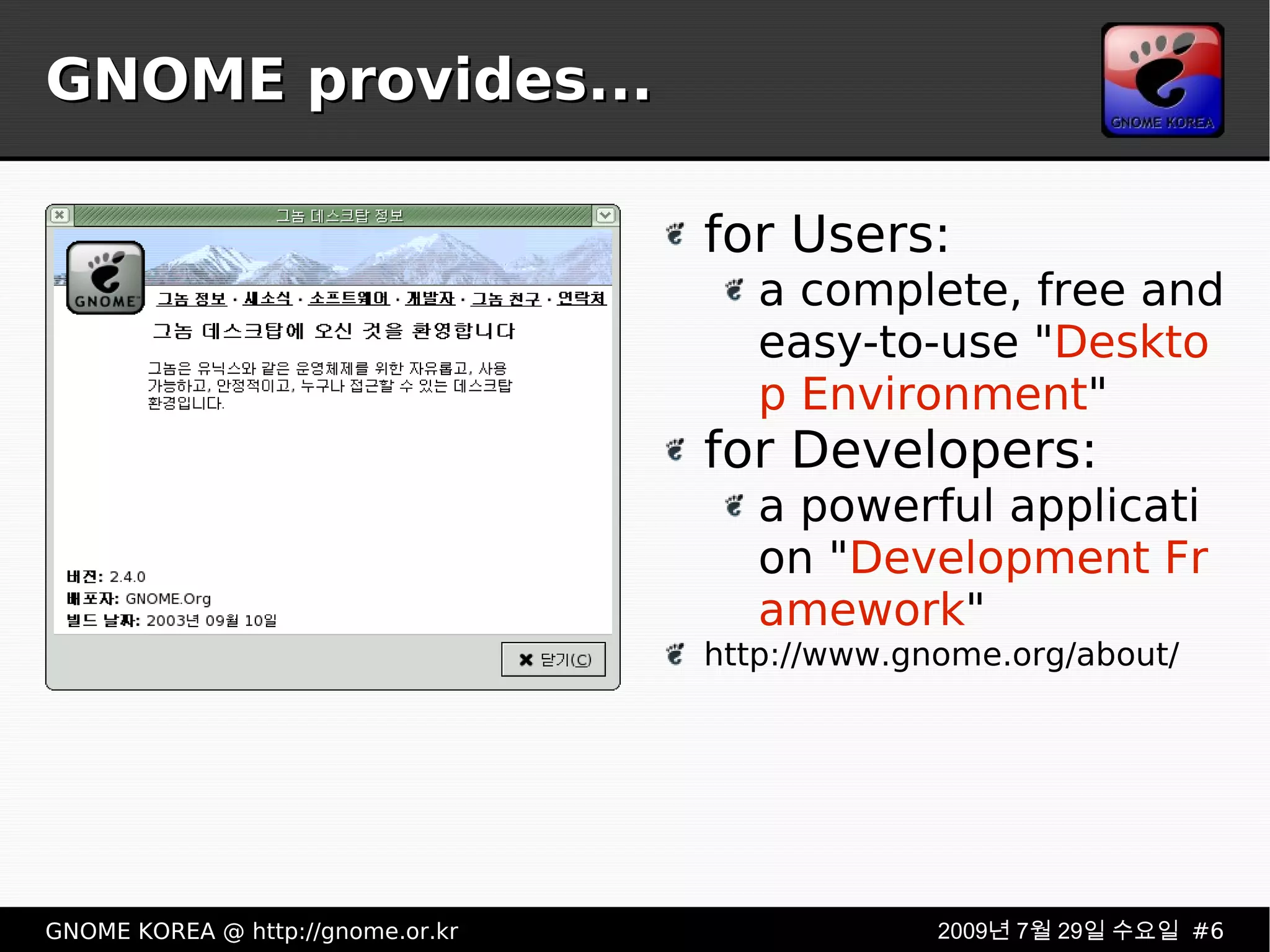 GNOME provides...

GNOME KOREA

그놈 데스크탑 정보

GNOME

그놈 정보 · 새소식 · 소프트웨어 · 개발자 · 그놈 친구 · 연락처

그놈 데스크탑에 오신 것을 환영합니다

그놈은 유닉스와 같은 운영체제를 위한 자유롭고, 사용 가능하고, 안정적이고, 누구나 접근할 수 있는 데스크탑 환경입니다.

버전: 2.4.0
배포자: GNOME.Org
빌드 날짜: 2003년 09월 10일

닫기(C)

for Users:
a complete, free and easy-to-use "Desktop Environment"
for Developers:
a powerful application "Development Framework"
http://www.gnome.org/about/

GNOME KOREA @ http://gnome.or.kr

2009년 7월 29일 수요일 #6